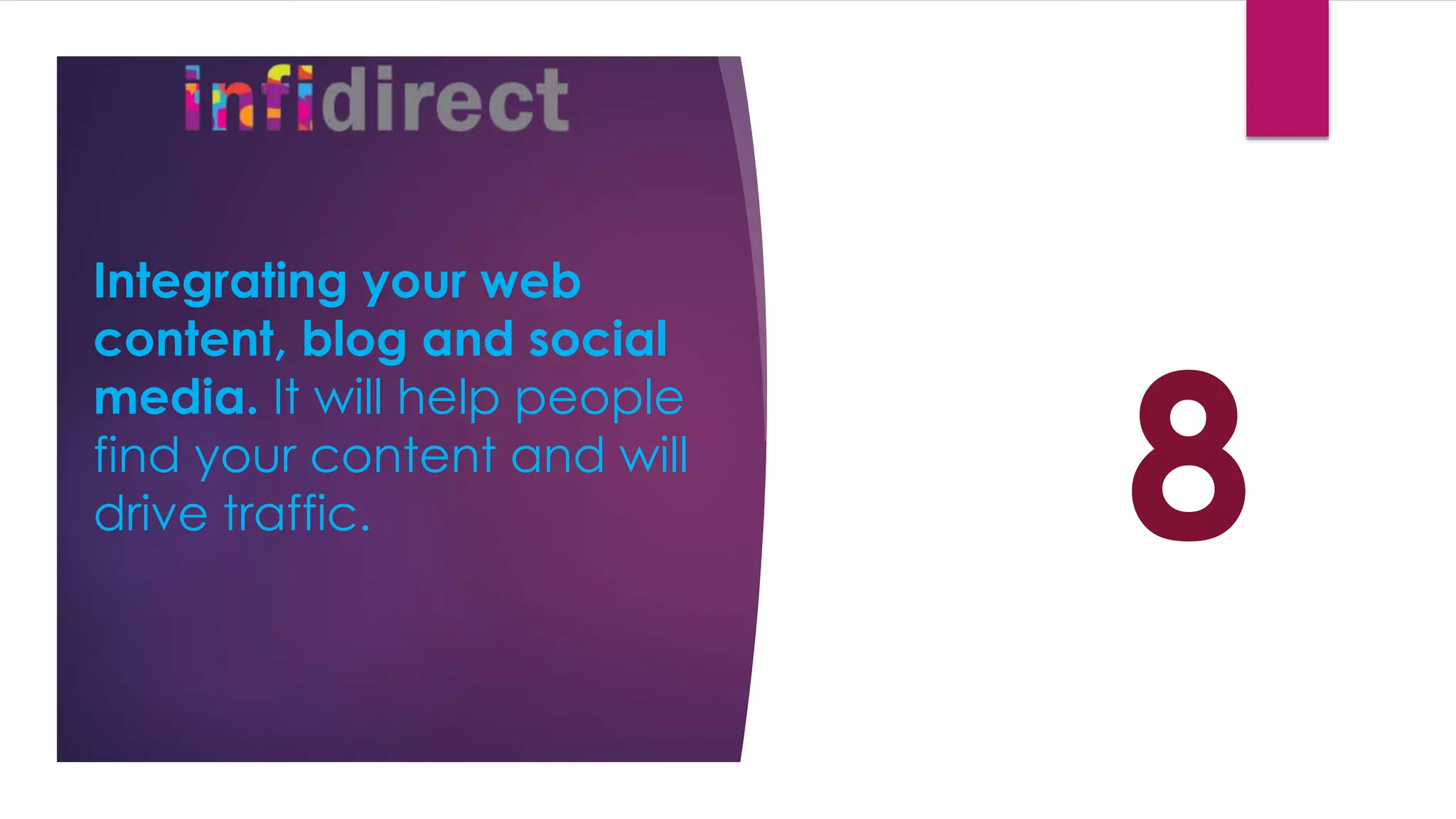 infidirect

Integrating your web content, blog and social media. It will help people find your content and will drive traffic.

8